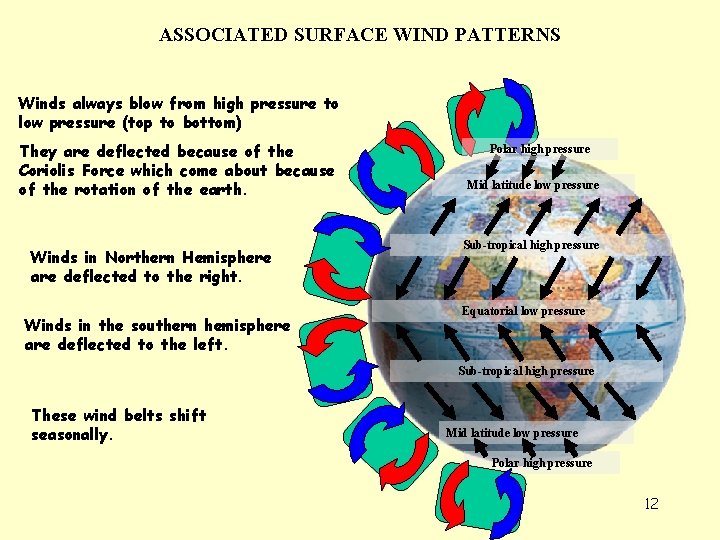 ASSOCIATED SURFACE WIND PATTERNS

Winds always blow from high pressure to low pressure (top to bottom)

They are deflected because of the Coriolis Force which come about because of the rotation of the earth.

Winds in Northern Hemisphere are deflected to the right.

Winds in the southern hemisphere are deflected to the left.

These wind belts shift seasonally.

Polar high pressure

Mid latitude low pressure

Sub-tropical high pressure

Equatorial low pressure

Sub-tropical high pressure

Mid latitude low pressure

Polar high pressure

12